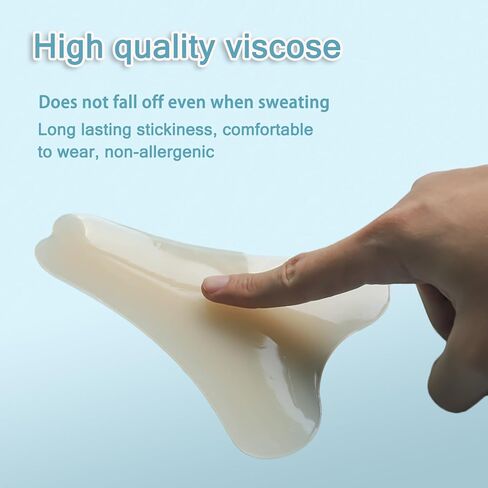 High quality viscose

Does not fall off even when sweating

Long lasting stickiness, comfortable to wear, non-allergenic